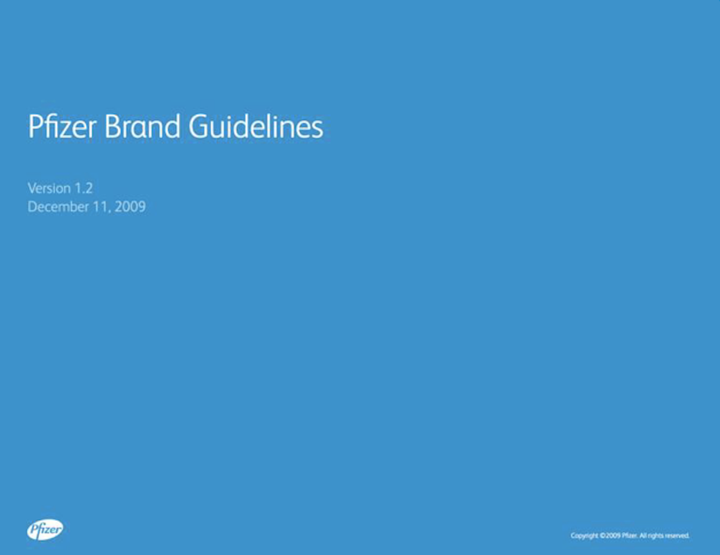 Pfizer Brand Guidelines

Version 1.2
December 11, 2009

Pfizer

Copyright ©2009 Pfizer. All rights reserved.